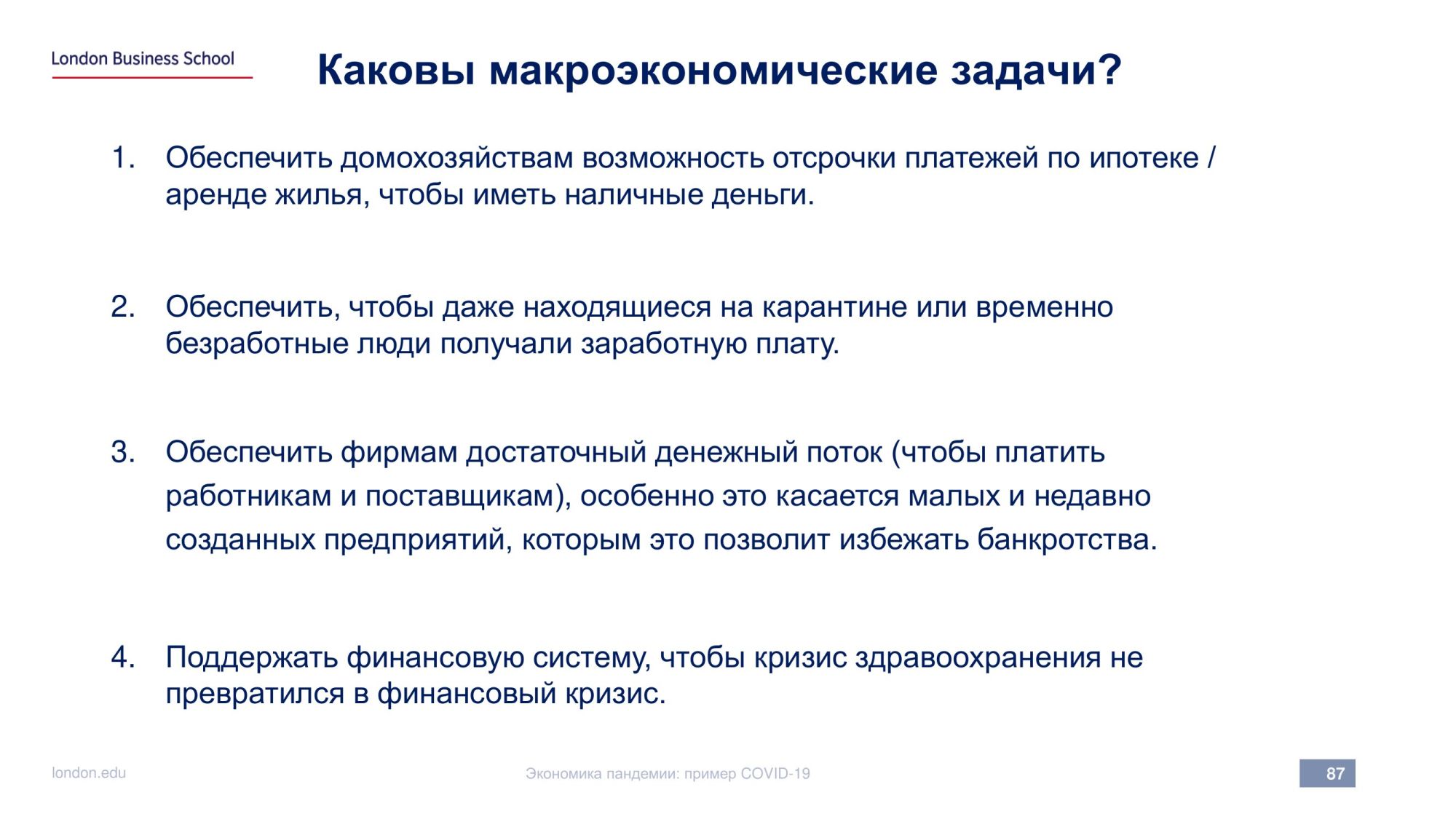 London Business School

Каковы макроэкономические задачи?

1. Обеспечить домохозяйствам возможность отсрочки платежей по ипотеке / аренде жилья, чтобы иметь наличные деньги.

2. Обеспечить, чтобы даже находящиеся на карантине или временно безработные люди получали заработную плату.

3. Обеспечить фирмам достаточный денежный поток (чтобы платить работникам и поставщикам), особенно это касается малых и недавно созданных предприятий, которым это позволит избежать банкротства.

4. Поддержать финансовую систему, чтобы кризис здравоохранения не превратился в финансовый кризис.

london.edu

Экономика пандемии: пример COVID-19

87